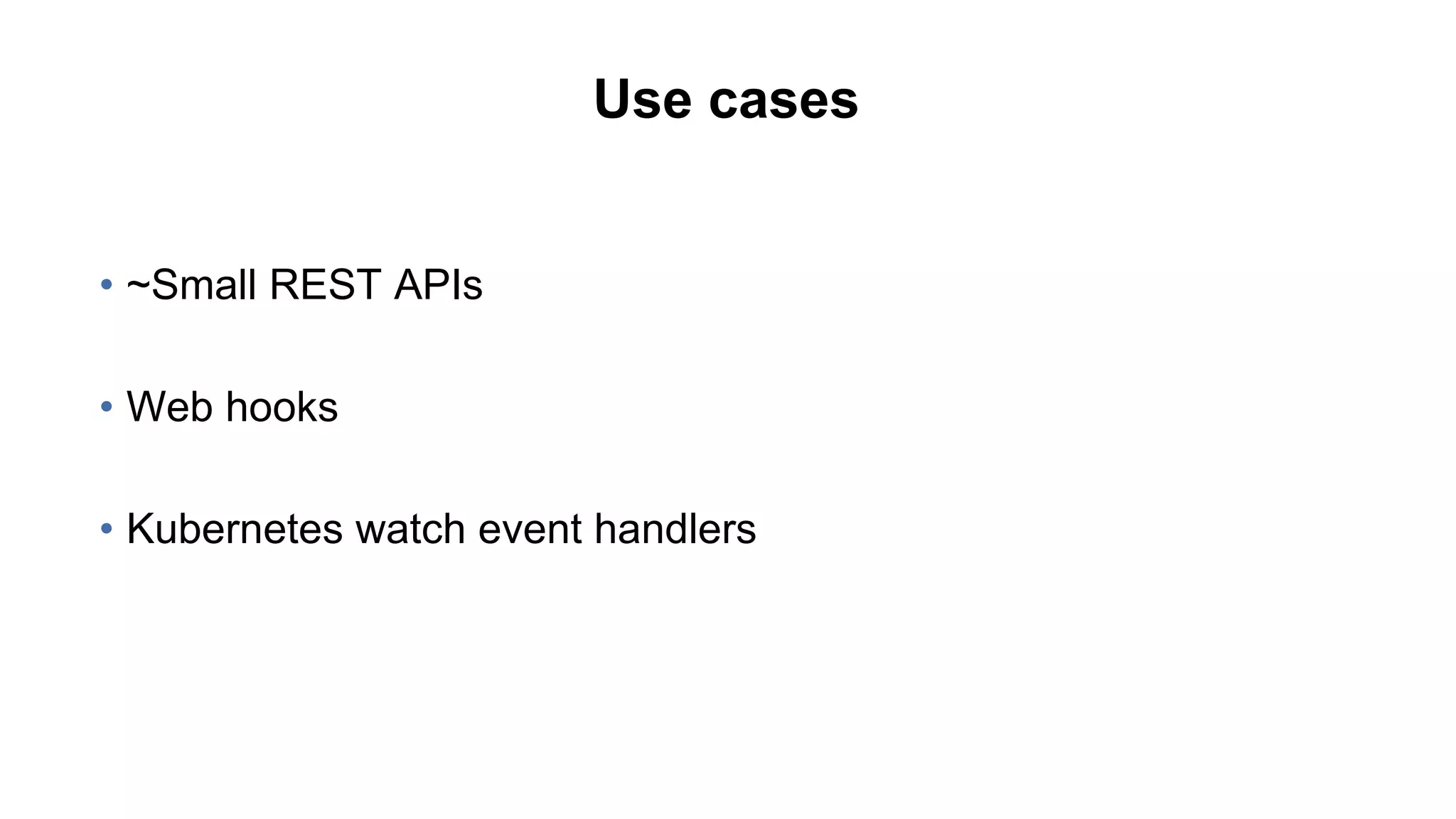 Use cases

• ~Small REST APIs

• Web hooks

• Kubernetes watch event handlers